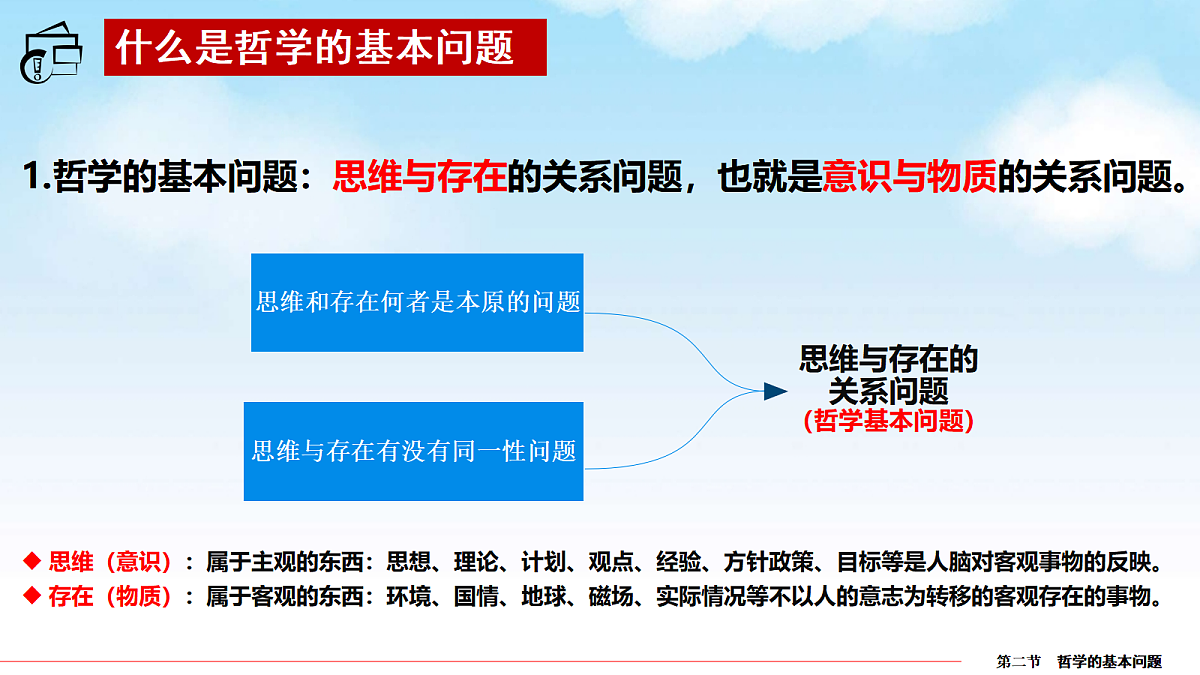 什么是哲学的基本问题

1.哲学的基本问题：思维与存在的关系问题，也就是意识与物质的关系问题。

思维和存在何者是本原的问题

思维与存在有没有同一性问题

思维与存在的关系问题
（哲学基本问题）

◆ 思维（意识）：属于主观的东西：思想、理论、计划、观点、经验、方针政策、目标等是人脑对客观事物的反映。
◆ 存在（物质）：属于客观的东西：环境、国情、地球、磁场、实际情况等不以人的意志为转移的客观存在的事物。

第二节 哲学的基本问题